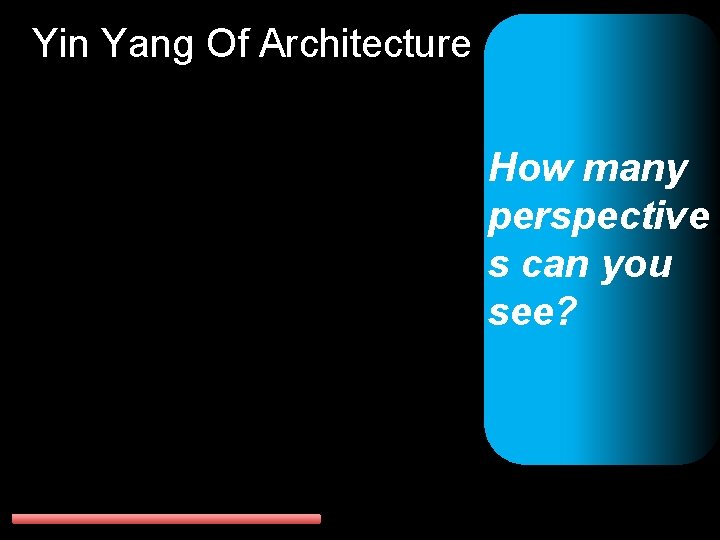 Yin Yang Of Architecture

How many perspectives can you see?